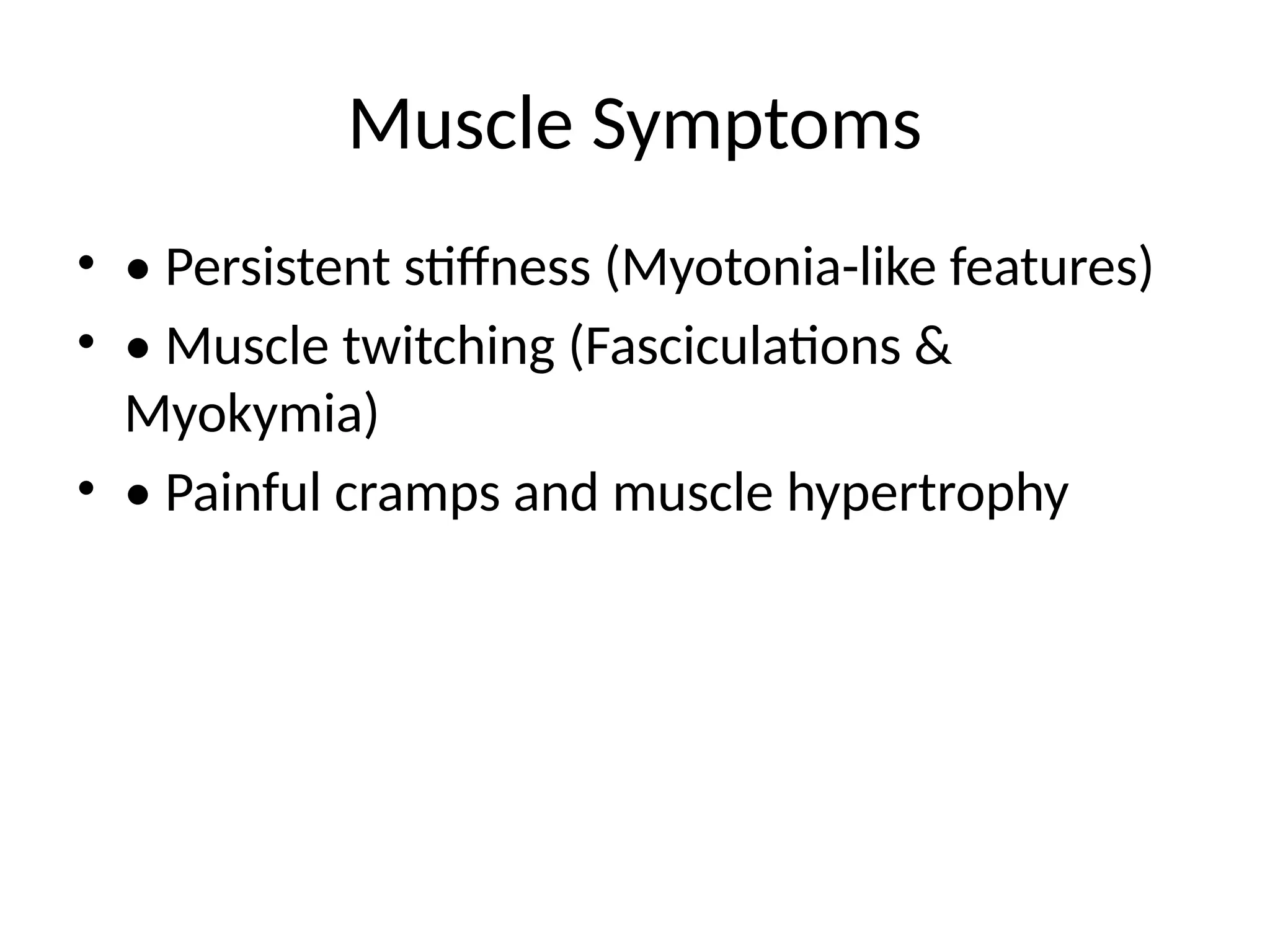 Muscle Symptoms

• • Persistent stiffness (Myotonia-like features)
• • Muscle twitching (Fasciculations & Myokymia)
• • Painful cramps and muscle hypertrophy